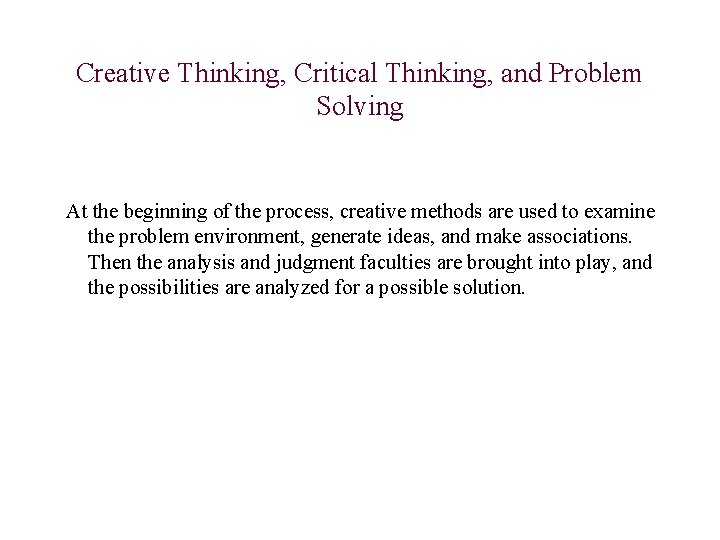 Creative Thinking, Critical Thinking, and Problem Solving

At the beginning of the process, creative methods are used to examine the problem environment, generate ideas, and make associations. Then the analysis and judgment faculties are brought into play, and the possibilities are analyzed for a possible solution.